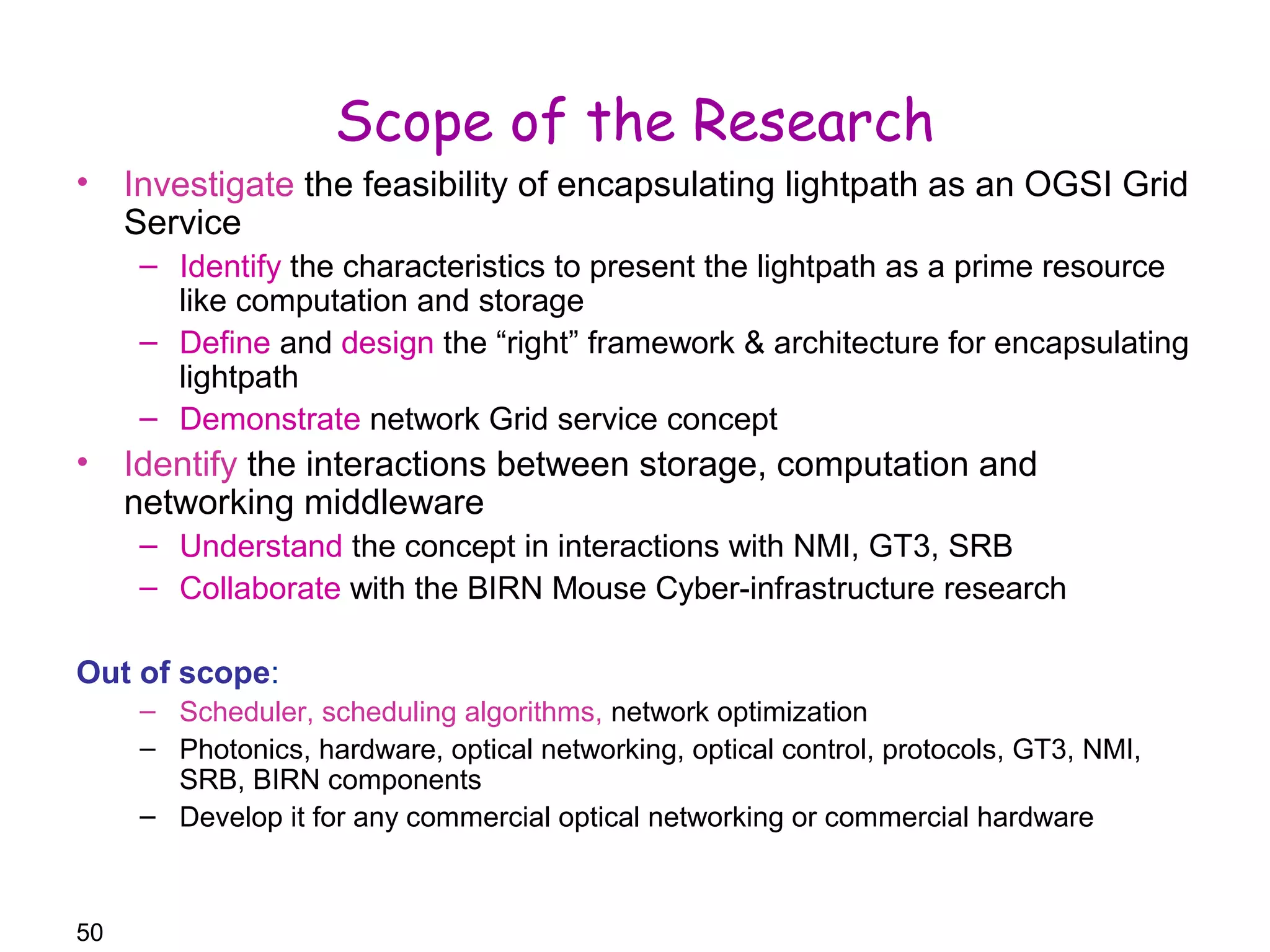 Scope of the Research

• Investigate the feasibility of encapsulating lightpath as an OGSI Grid Service
  – Identify the characteristics to present the lightpath as a prime resource like computation and storage
  – Define and design the “right” framework & architecture for encapsulating lightpath
  – Demonstrate network Grid service concept
• Identify the interactions between storage, computation and networking middleware
  – Understand the concept in interactions with NMI, GT3, SRB
  – Collaborate with the BIRN Mouse Cyber-infrastructure research

Out of scope:
  – Scheduler, scheduling algorithms, network optimization
  – Photonics, hardware, optical networking, optical control, protocols, GT3, NMI, SRB, BIRN components
  – Develop it for any commercial optical networking or commercial hardware

50